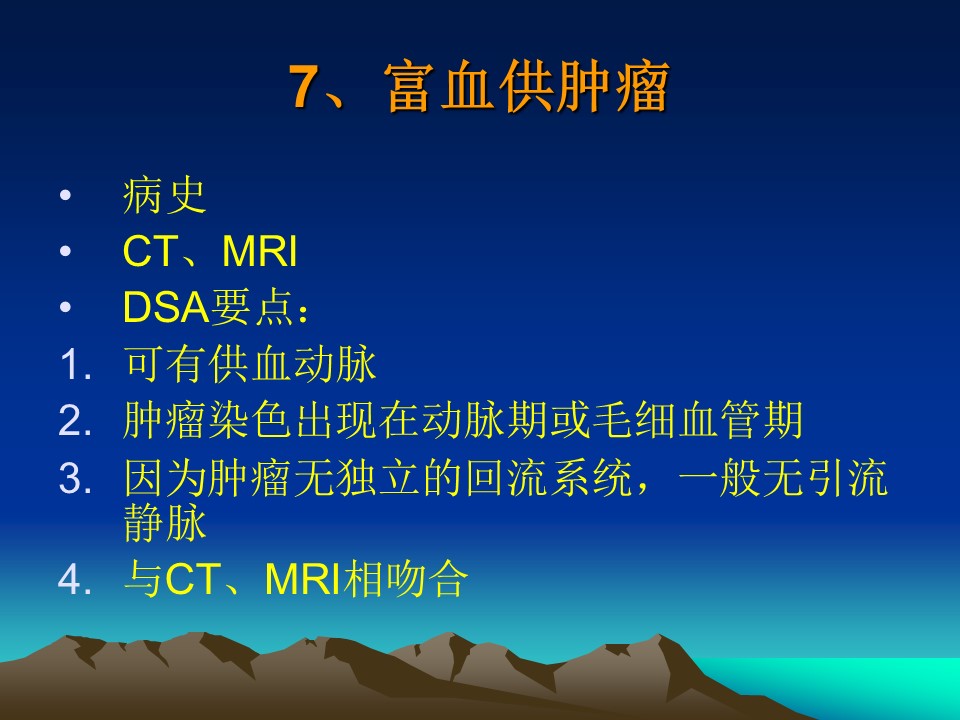 7、富血供肿瘤

• 病史
• CT、MRI
• DSA要点：
1. 可有供血动脉
2. 肿瘤染色出现在动脉期或毛细血管期
3. 因为肿瘤无独立的回流系统，一般无引流静脉
4. 与CT、MRI相吻合